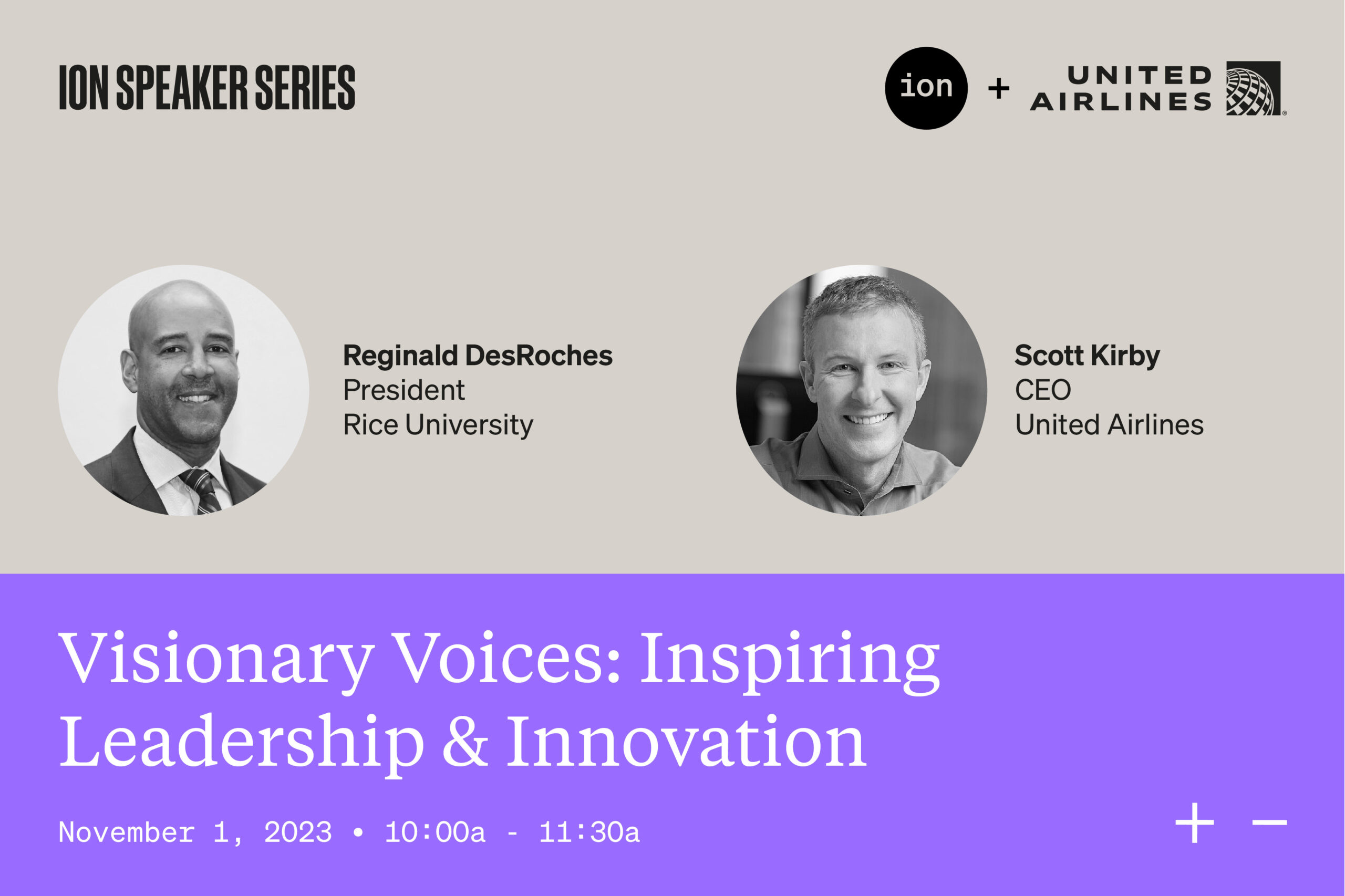 ION SPEAKER SERIES

ion + UNITED AIRLINES

Reginald DesRoches
President
Rice University

Scott Kirby
CEO
United Airlines

Visionary Voices: Inspiring Leadership & Innovation

November 1, 2023 • 10:00a - 11:30a

+ −